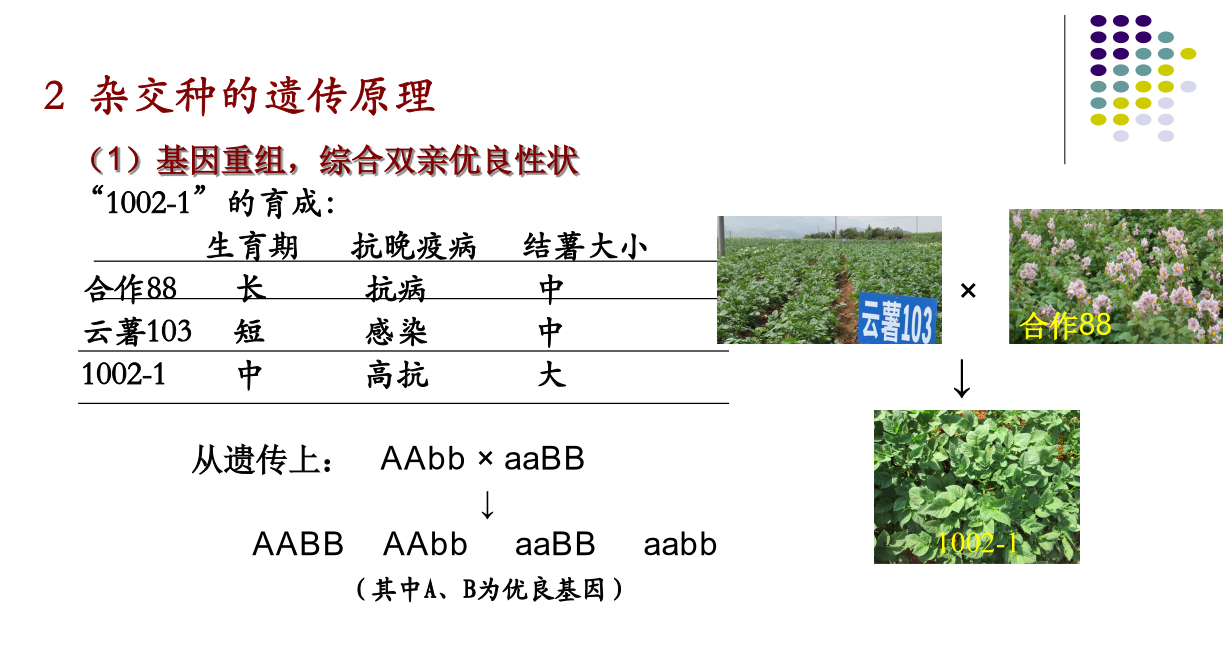 2 杂交种的遗传原理

（1）基因重组，综合双亲优良性状

“1002-1”的育成：

| | 生育期 | 抗晚疫病 | 结薯大小 |
|---|---|---|---|
| 合作88 | 长 | 抗病 | 中 |
| 云薯103 | 短 | 感染 | 中 |
| 1002-1 | 中 | 高抗 | 大 |

从遗传上： AAbb × aaBB

↓

AABB AAbb aaBB aabb

（其中A、B为优良基因）

云薯103

×

合作88

↓

1002-1